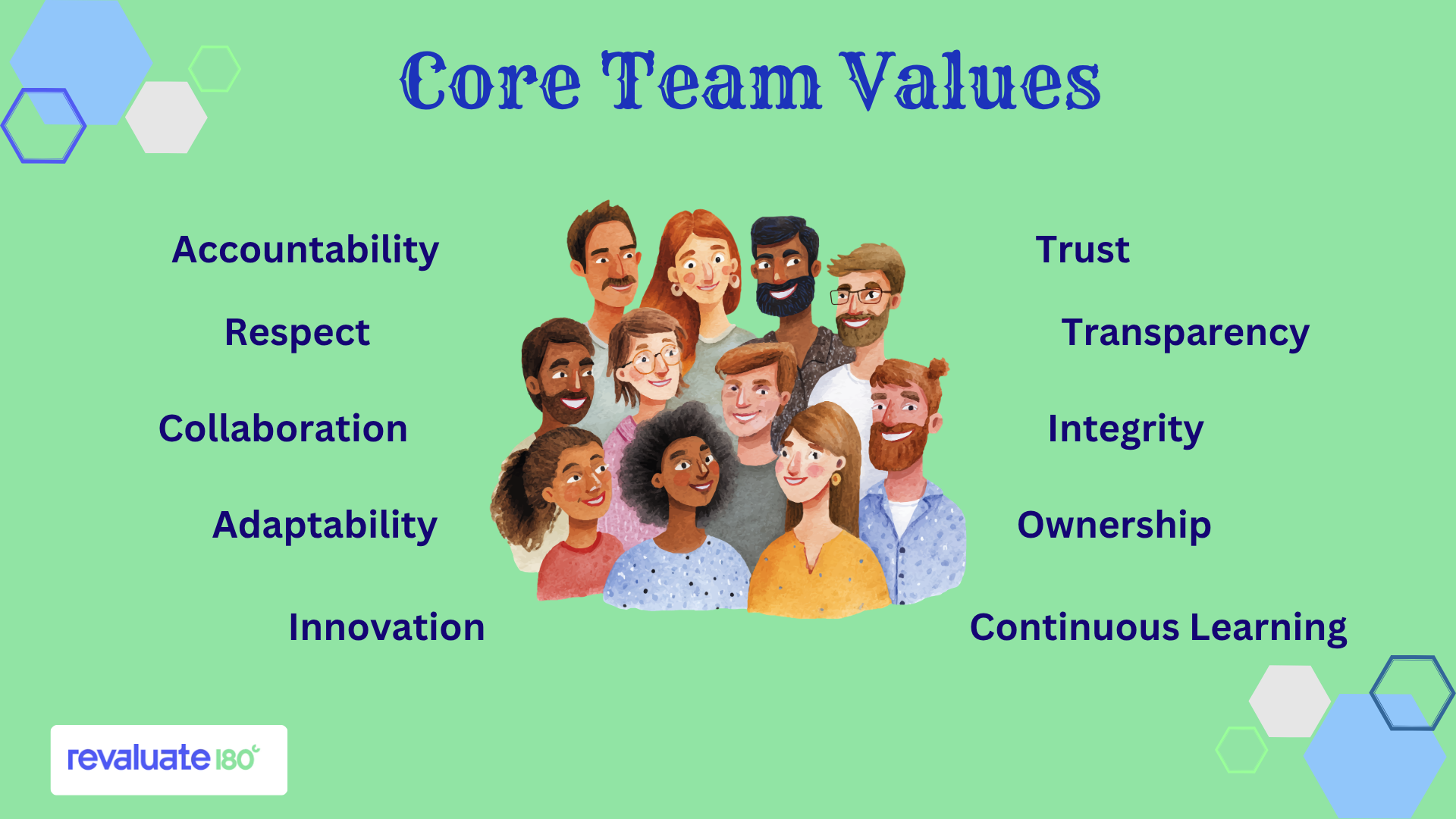 Core Team Values

Accountability

Respect

Collaboration

Adaptability

Innovation

Trust

Transparency

Integrity

Ownership

Continuous Learning

revaluate 180°